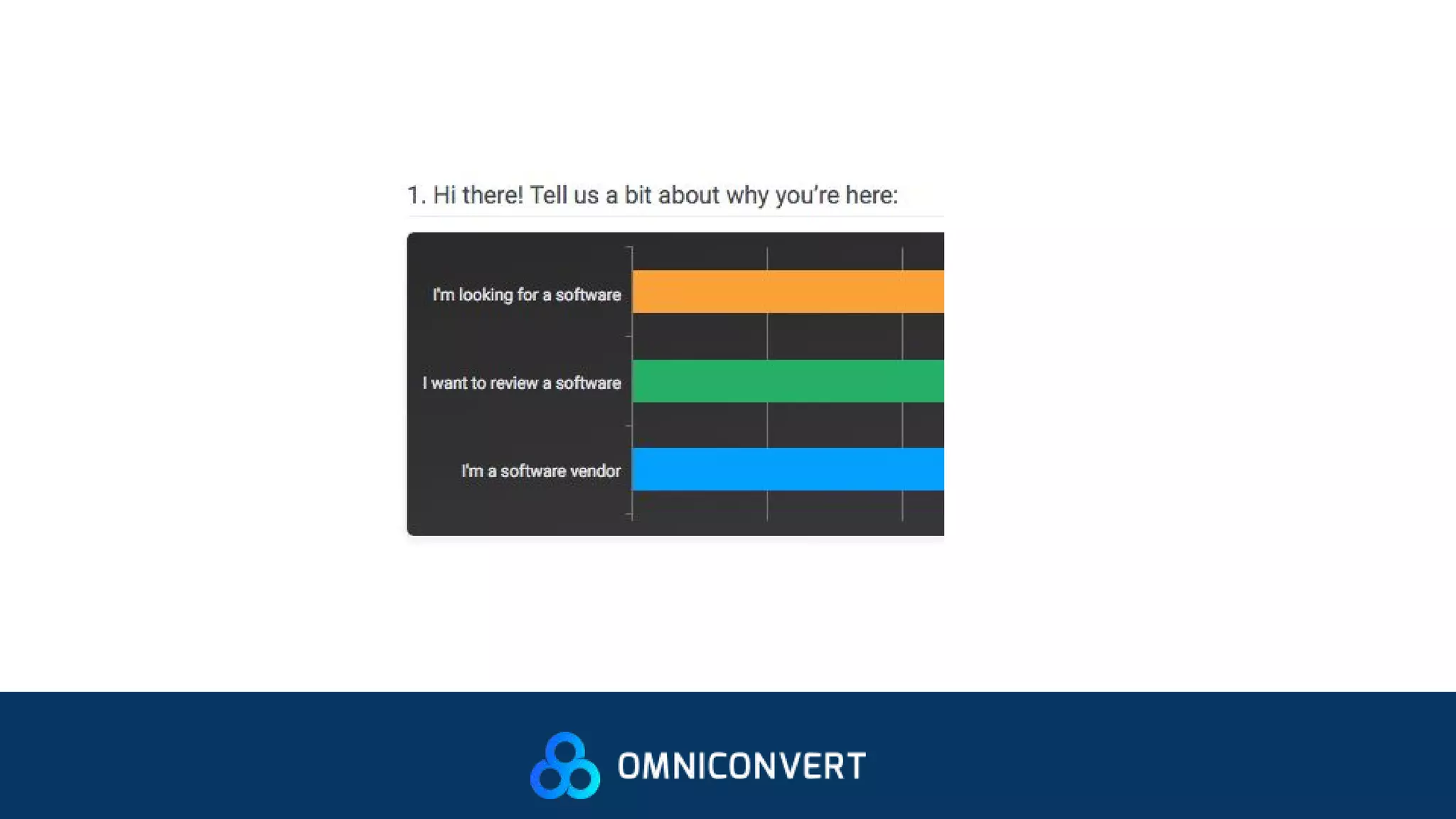 1. Hi there! Tell us a bit about why you're here:

I'm looking for a software

I want to review a software

I'm a software vendor

OMNICONVERT